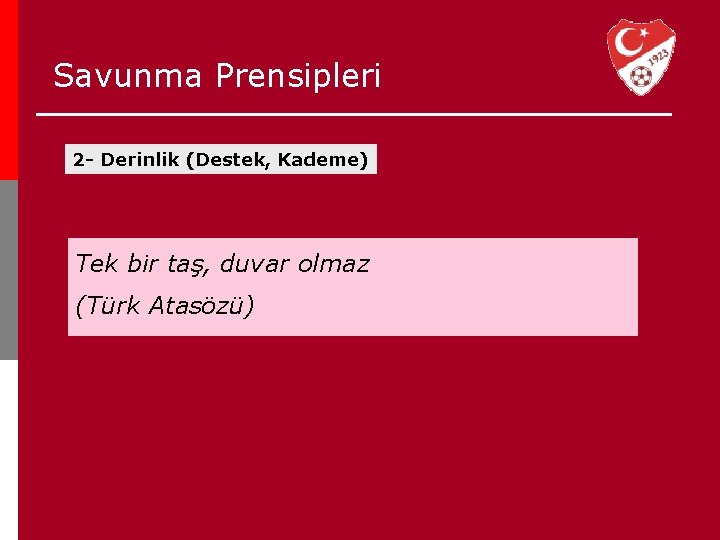 Savunma Prensipleri

1923

2- Derinlik (Destek, Kademe)

Tek bir taş, duvar olmaz

(Türk Atasözü)